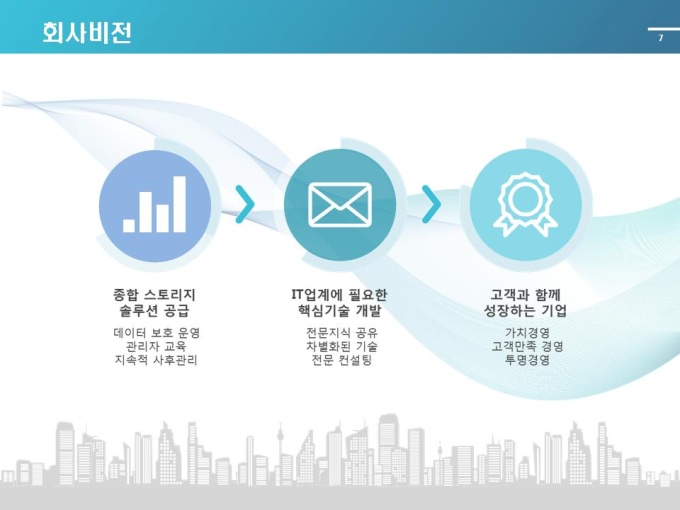 회사비전

7

종합 스토리지
솔루션 공급

데이터 보호 운영
관리자 교육
지속적 사후관리

IT업계에 필요한
핵심기술 개발

전문지식 공유
차별화된 기술
전문 컨설팅

고객과 함께
성장하는 기업

가치경영
고객만족 경영
투명경영